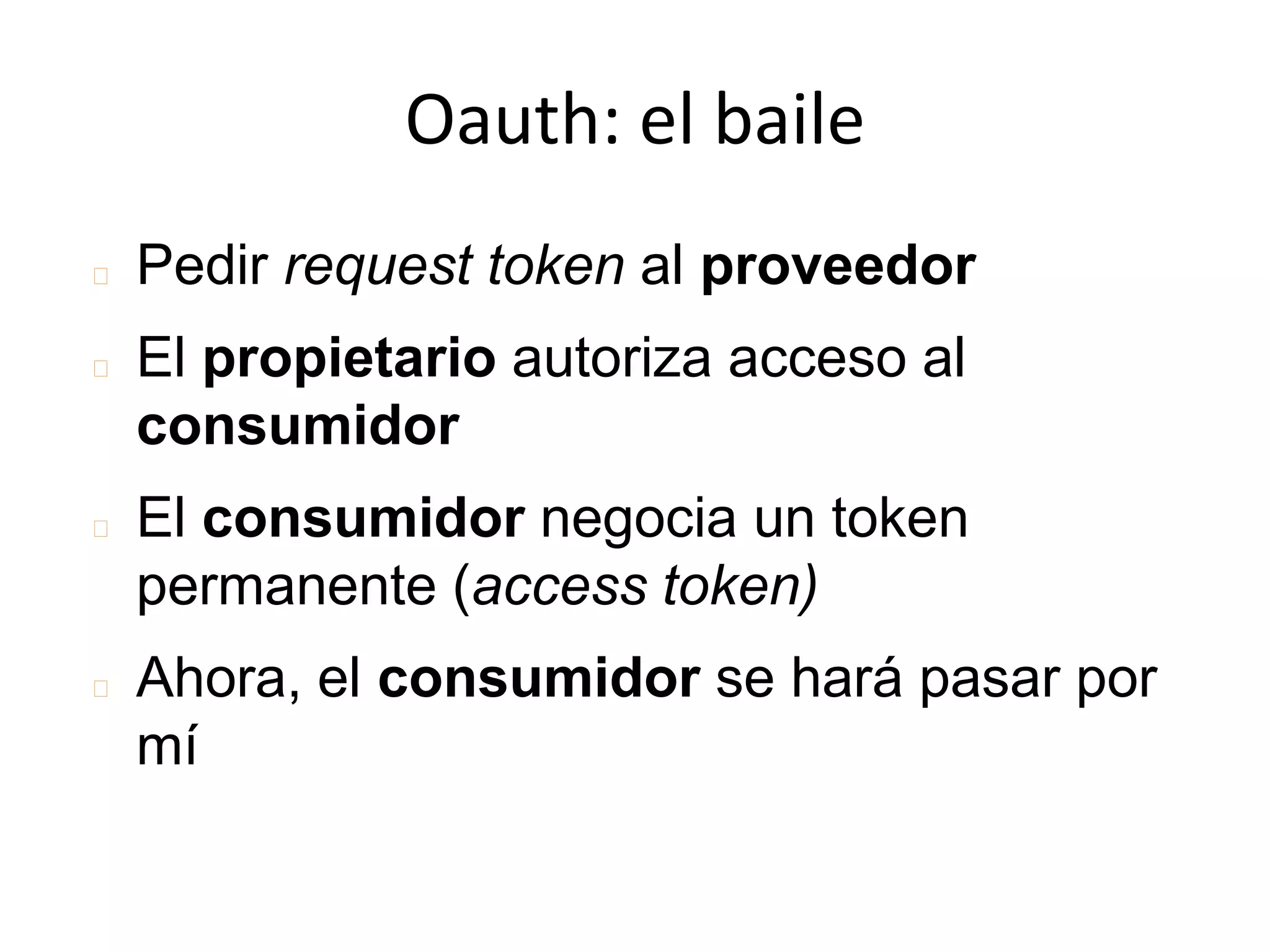 Oauth: el baile

Pedir request token al proveedor

El propietario autoriza acceso al consumidor

El consumidor negocia un token permanente (access token)

Ahora, el consumidor se hará pasar por mí